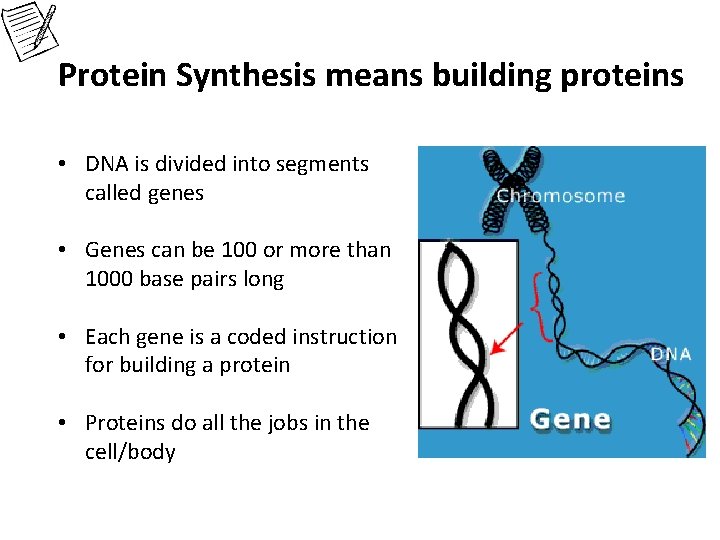 Protein Synthesis means building proteins

• DNA is divided into segments called genes

• Genes can be 100 or more than 1000 base pairs long

• Each gene is a coded instruction for building a protein

• Proteins do all the jobs in the cell/body

Chromosome

DNA

Gene